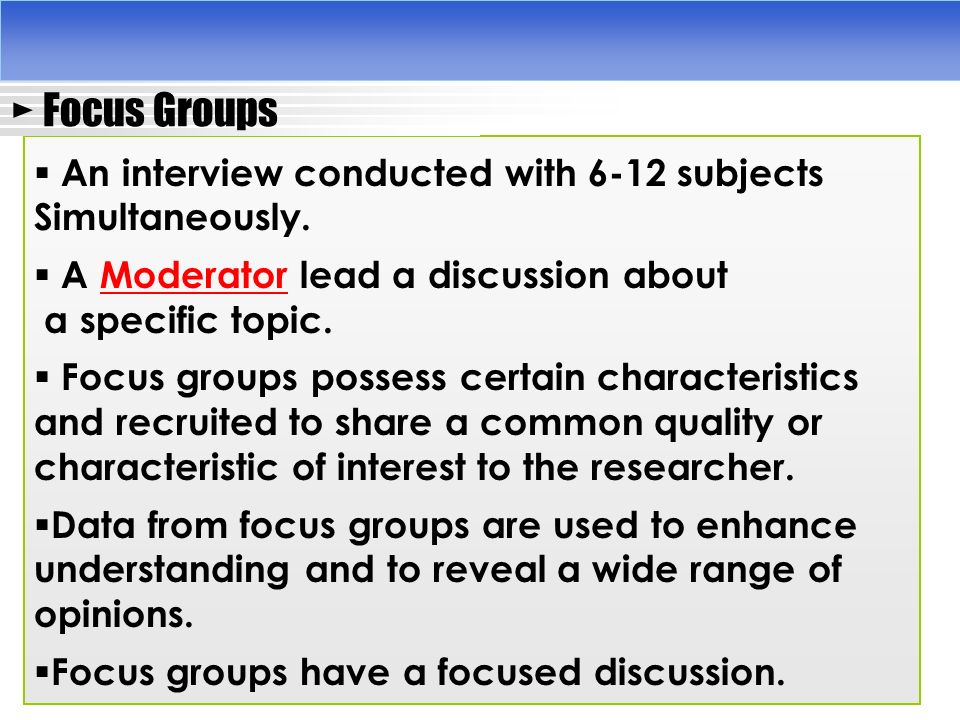 ► Focus Groups

▪ An interview conducted with 6-12 subjects Simultaneously.

▪ A Moderator lead a discussion about a specific topic.

▪ Focus groups possess certain characteristics and recruited to share a common quality or characteristic of interest to the researcher.

▪Data from focus groups are used to enhance understanding and to reveal a wide range of opinions.

▪Focus groups have a focused discussion.